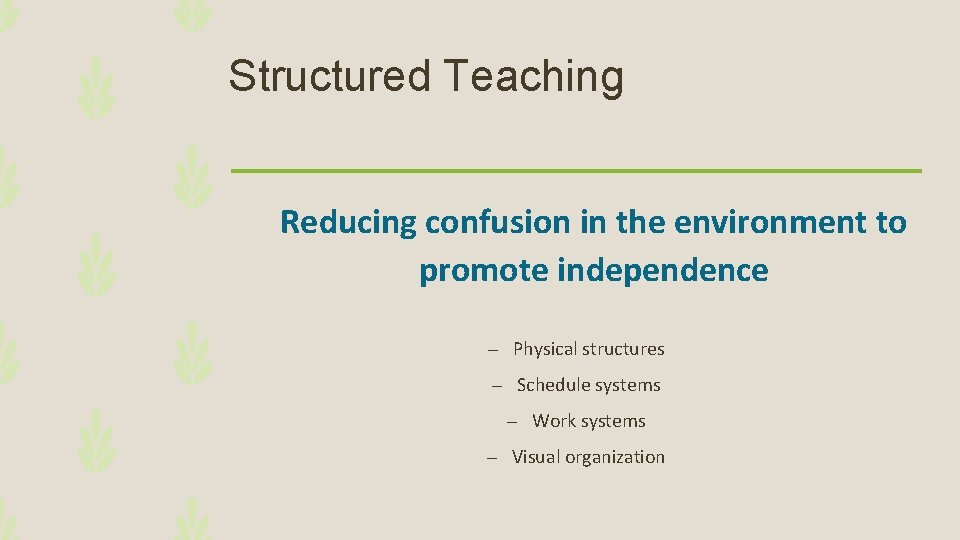 Structured Teaching

Reducing confusion in the environment to promote independence

– Physical structures

– Schedule systems

– Work systems

– Visual organization